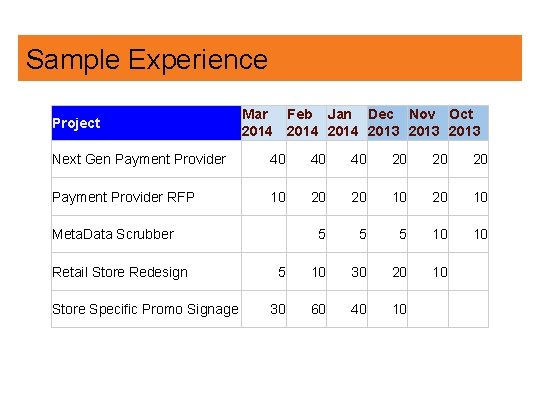 Sample Experience

| Project | Mar 2014 | Feb 2014 | Jan 2014 | Dec 2013 | Nov 2013 | Oct 2013 |
|---|---|---|---|---|---|---|
| Next Gen Payment Provider | 40 | 40 | 40 | 20 | 20 | 20 |
| Payment Provider RFP | 10 | 20 | 20 | 10 | 20 | 10 |
| MetaData Scrubber | | 5 | 5 | 5 | 10 | 10 |
| Retail Store Redesign | 5 | 10 | 30 | 20 | 10 | |
| Store Specific Promo Signage | 30 | 60 | 40 | 10 | | |